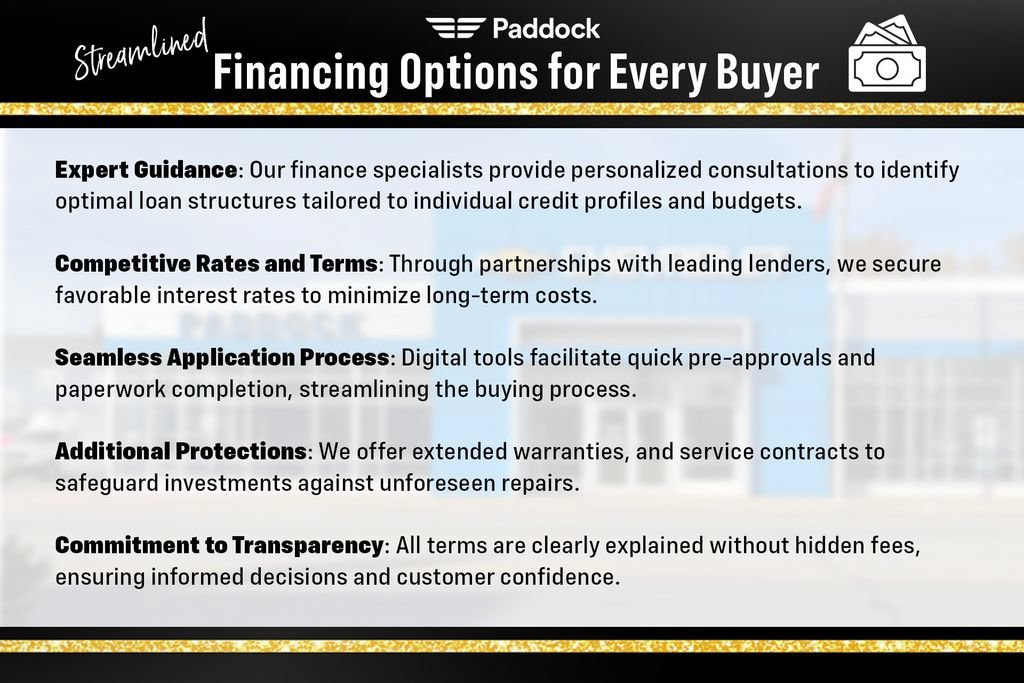 Paddock

Streamlined

Financing Options for Every Buyer

Expert Guidance: Our finance specialists provide personalized consultations to identify optimal loan structures tailored to individual credit profiles and budgets.

Competitive Rates and Terms: Through partnerships with leading lenders, we secure favorable interest rates to minimize long-term costs.

Seamless Application Process: Digital tools facilitate quick pre-approvals and paperwork completion, streamlining the buying process.

Additional Protections: We offer extended warranties, and service contracts to safeguard investments against unforeseen repairs.

Commitment to Transparency: All terms are clearly explained without hidden fees, ensuring informed decisions and customer confidence.